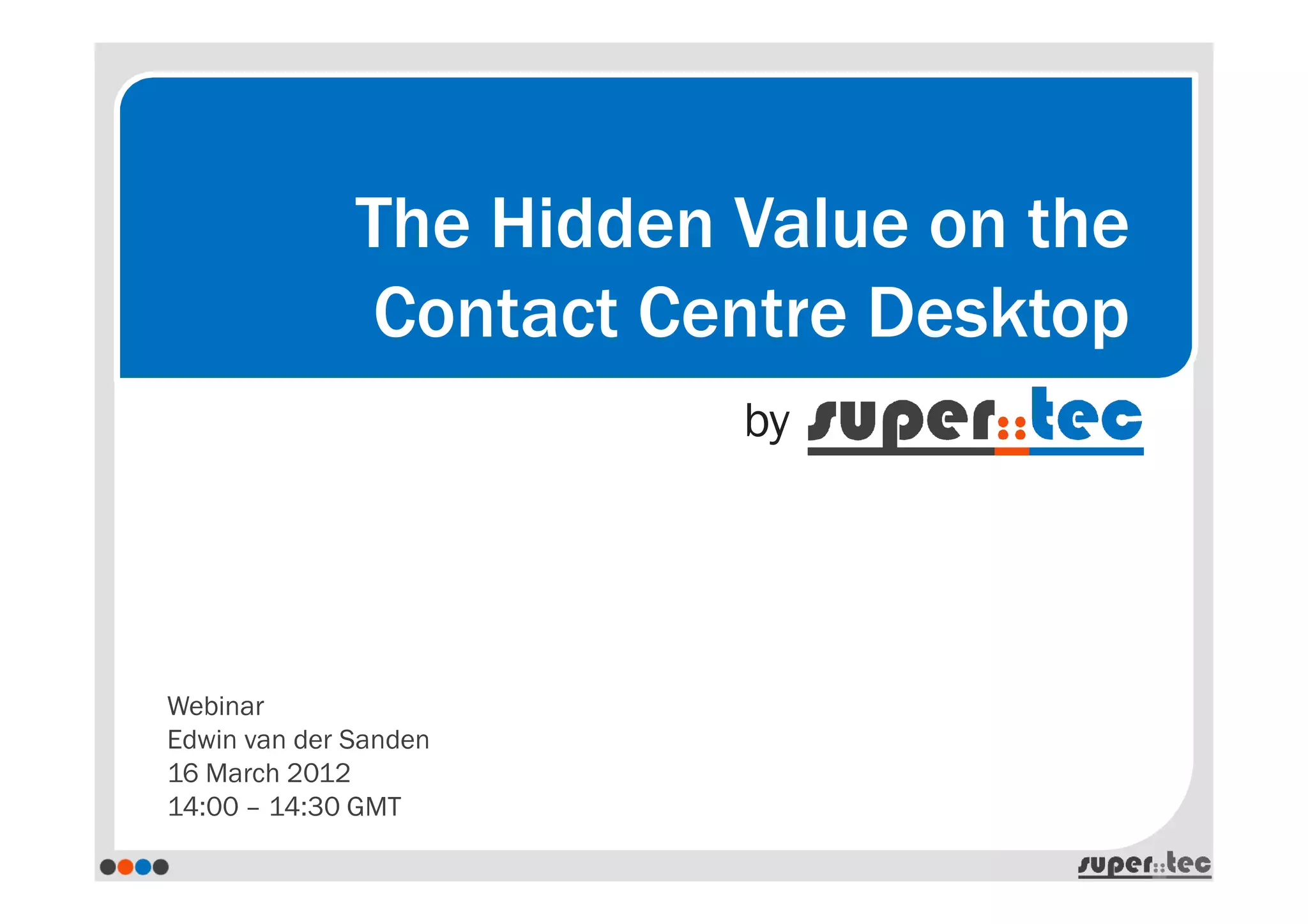 The Hidden Value on the Contact Centre Desktop

by super::tec

Webinar
Edwin van der Sanden
16 March 2012
14:00 – 14:30 GMT

super::tec